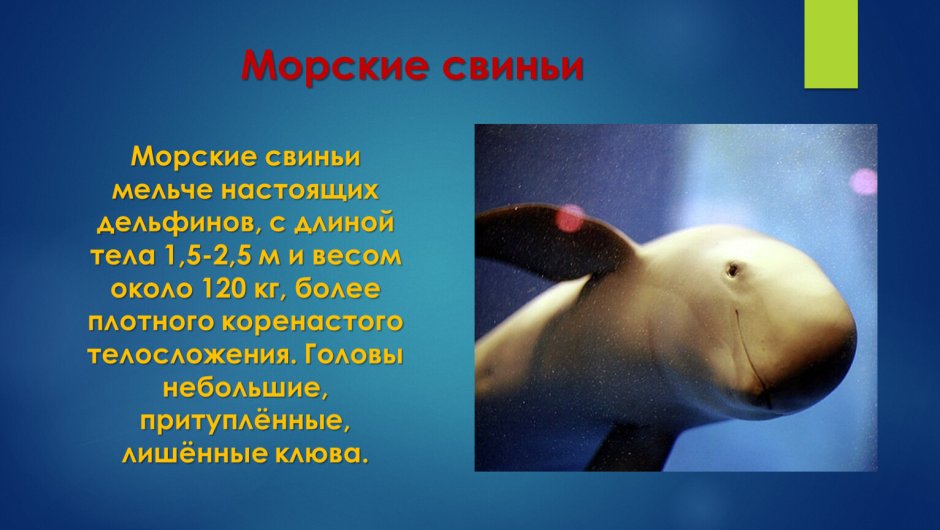 Морские свиньи

Морские свиньи мельче настоящих дельфинов, с длиной тела 1,5-2,5 м и весом около 120 кг, более плотного коренастого телосложения. Головы небольшие, притуплённые, лишённые клюва.